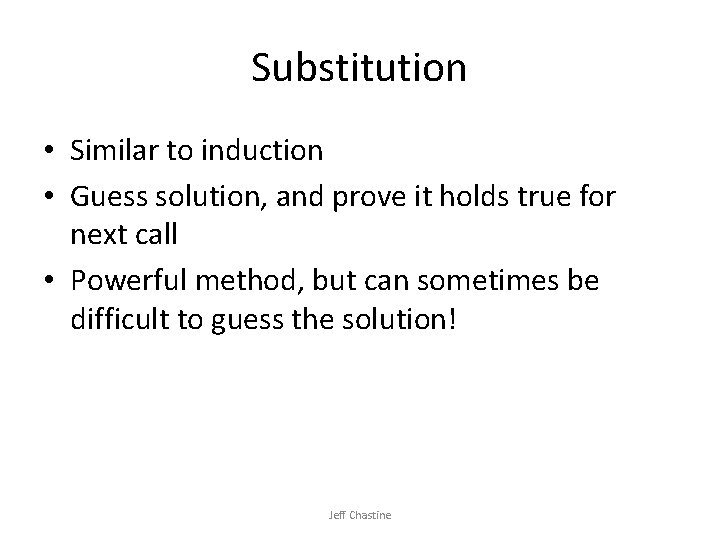 Substitution

• Similar to induction
• Guess solution, and prove it holds true for next call
• Powerful method, but can sometimes be difficult to guess the solution!

Jeff Chastine